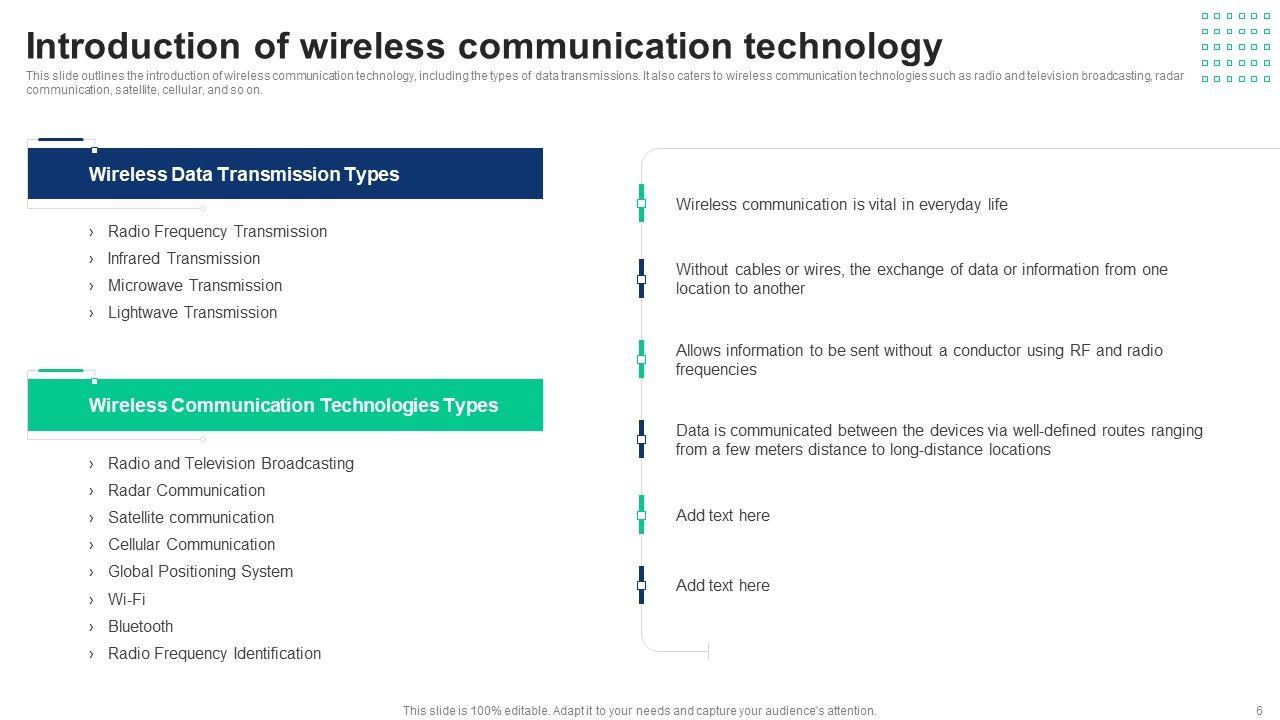 Introduction of wireless communication technology

This slide outlines the introduction of wireless communication technology, including the types of data transmissions. It also caters to wireless communication technologies such as radio and television broadcasting, radar communication, satellite, cellular, and so on.

Wireless Data Transmission Types

› Radio Frequency Transmission
› Infrared Transmission
› Microwave Transmission
› Lightwave Transmission

Wireless Communication Technologies Types

› Radio and Television Broadcasting
› Radar Communication
› Satellite communication
› Cellular Communication
› Global Positioning System
› Wi-Fi
› Bluetooth
› Radio Frequency Identification

Wireless communication is vital in everyday life

Without cables or wires, the exchange of data or information from one location to another

Allows information to be sent without a conductor using RF and radio frequencies

Data is communicated between the devices via well-defined routes ranging from a few meters distance to long-distance locations

Add text here

Add text here

This slide is 100% editable. Adapt it to your needs and capture your audience's attention.

6